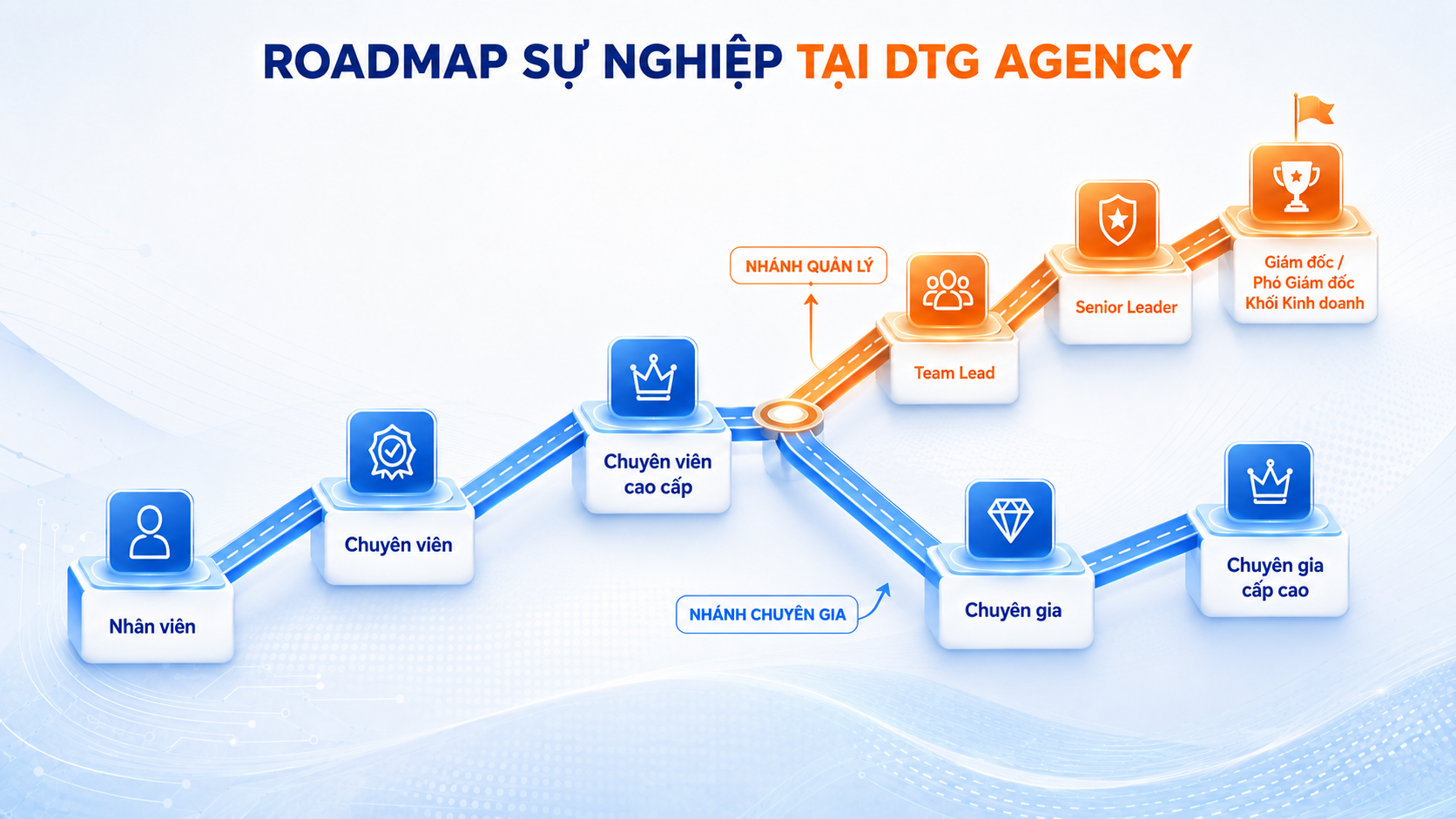 ROADMAP SỰ NGHIỆP TẠI DTG AGENCY

Nhân viên

Chuyên viên

Chuyên viên cao cấp

NHÁNH QUẢN LÝ

Team Lead

Senior Leader

Giám đốc / Phó Giám đốc Khối Kinh doanh

NHÁNH CHUYÊN GIA

Chuyên gia

Chuyên gia cấp cao